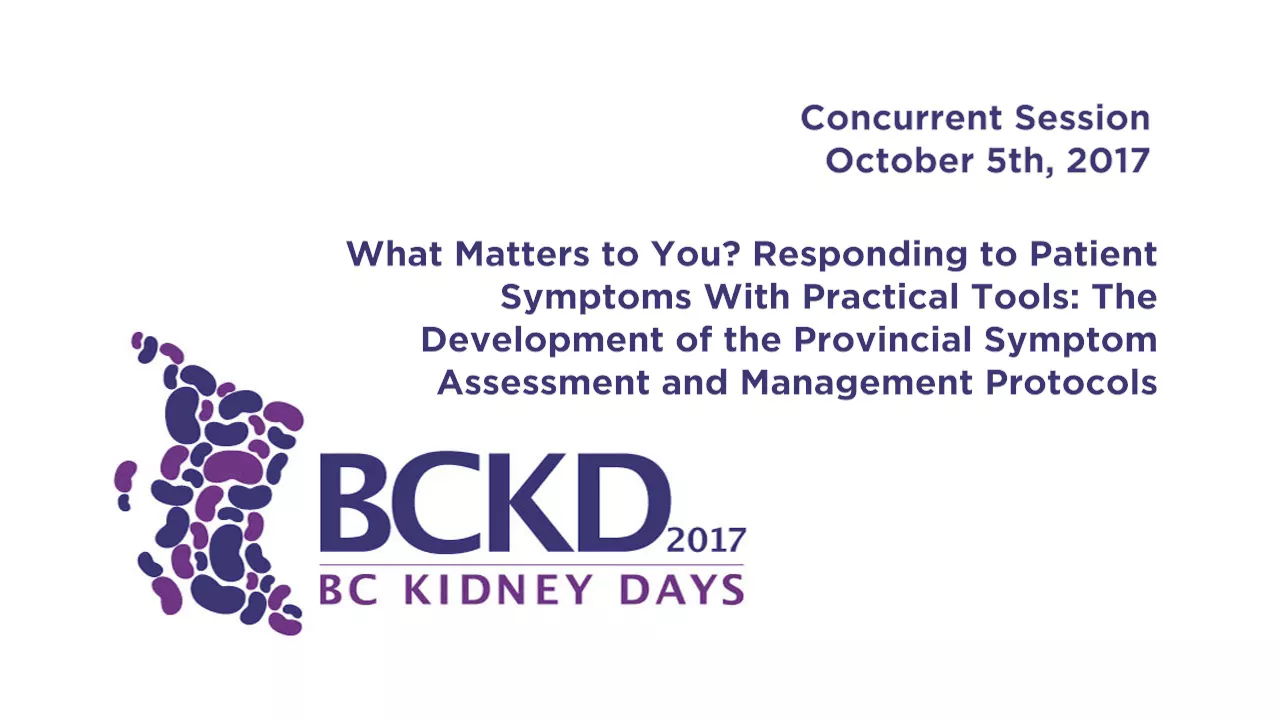 Concurrent Session
October 5th, 2017

What Matters to You? Responding to Patient Symptoms With Practical Tools: The Development of the Provincial Symptom Assessment and Management Protocols

BCKD 2017
BC KIDNEY DAYS